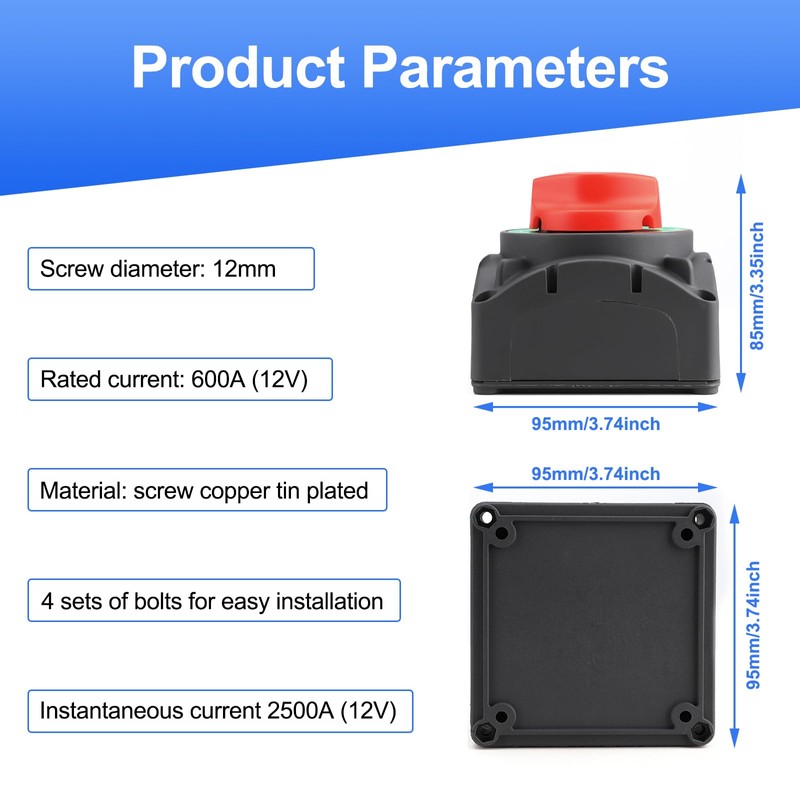 Product Parameters

Screw diameter: 12mm

Rated current: 600A (12V)

Material: screw copper tin plated

4 sets of bolts for easy installation

Instantaneous current 2500A (12V)

85mm/3.35inch

95mm/3.74inch

95mm/3.74inch

95mm/3.74inch